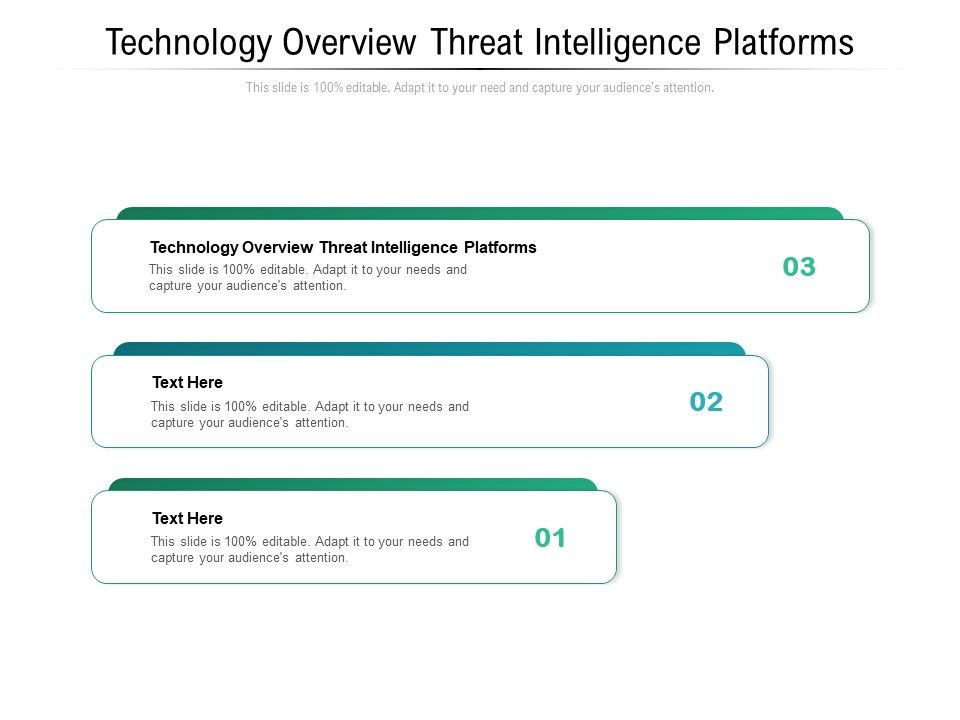 Technology Overview Threat Intelligence Platforms

This slide is 100% editable. Adapt it to your need and capture your audience's attention.

Technology Overview Threat Intelligence Platforms
This slide is 100% editable. Adapt it to your needs and capture your audience's attention.

03

Text Here
This slide is 100% editable. Adapt it to your needs and capture your audience's attention.

02

Text Here
This slide is 100% editable. Adapt it to your needs and capture your audience's attention.

01